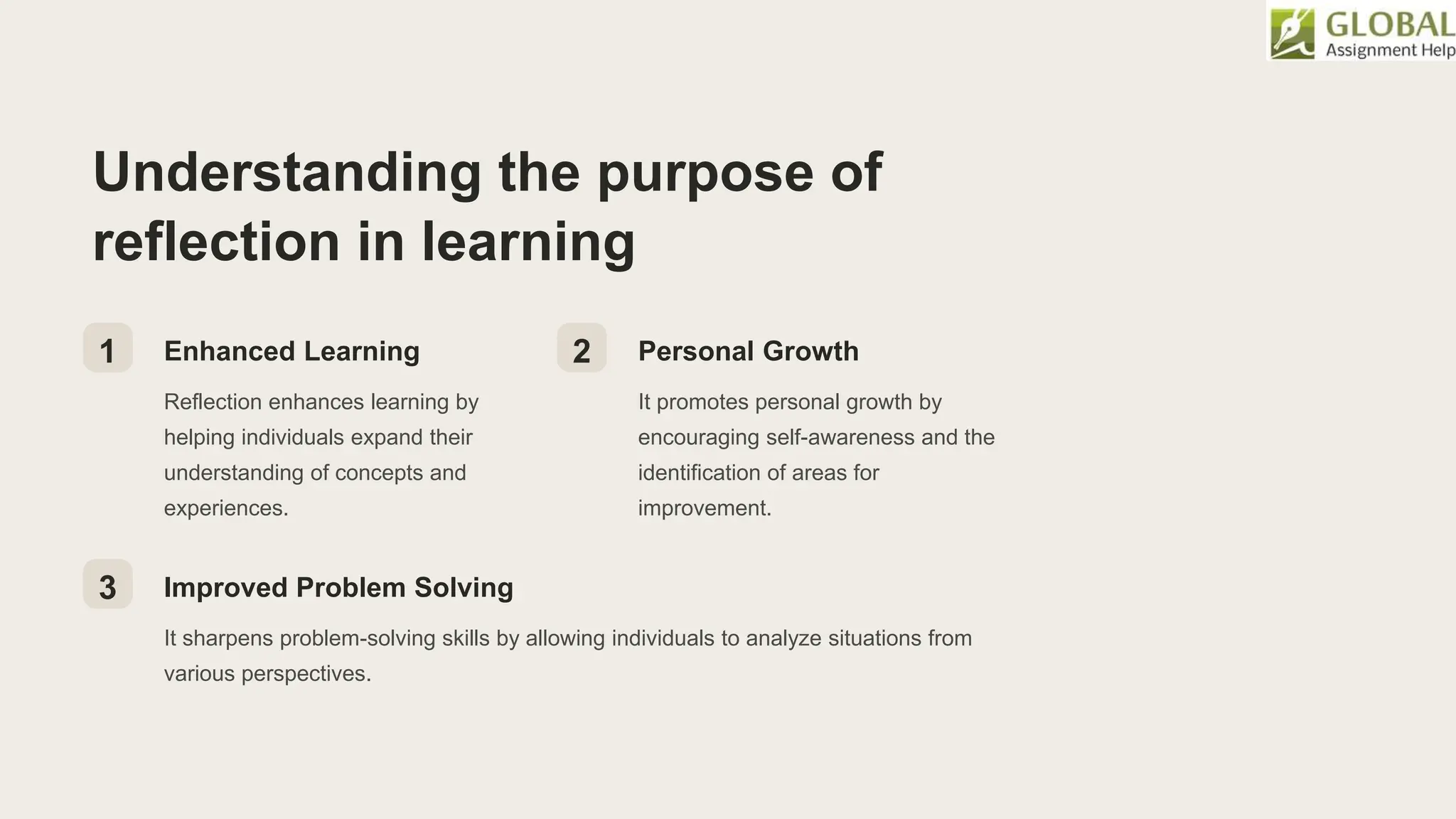 GLOBAL
Assignment Help

Understanding the purpose of reflection in learning

1

Enhanced Learning

Reflection enhances learning by helping individuals expand their understanding of concepts and experiences.

2

Personal Growth

It promotes personal growth by encouraging self-awareness and the identification of areas for improvement.

3

Improved Problem Solving

It sharpens problem-solving skills by allowing individuals to analyze situations from various perspectives.